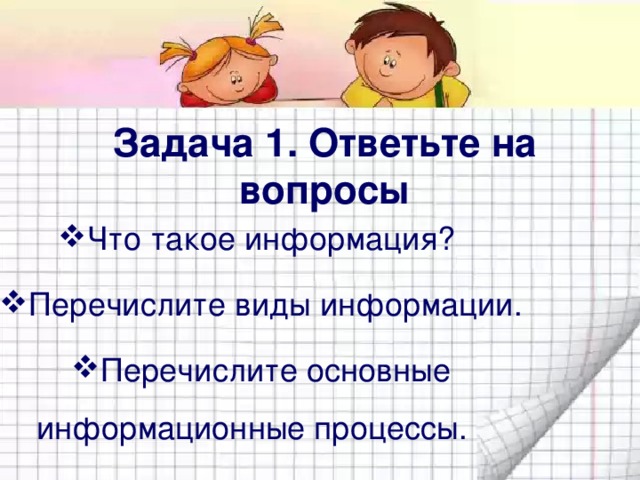 Задача 1. Ответьте на вопросы

❖Что такое информация?

❖Перечислите виды информации.

❖Перечислите основные информационные процессы.